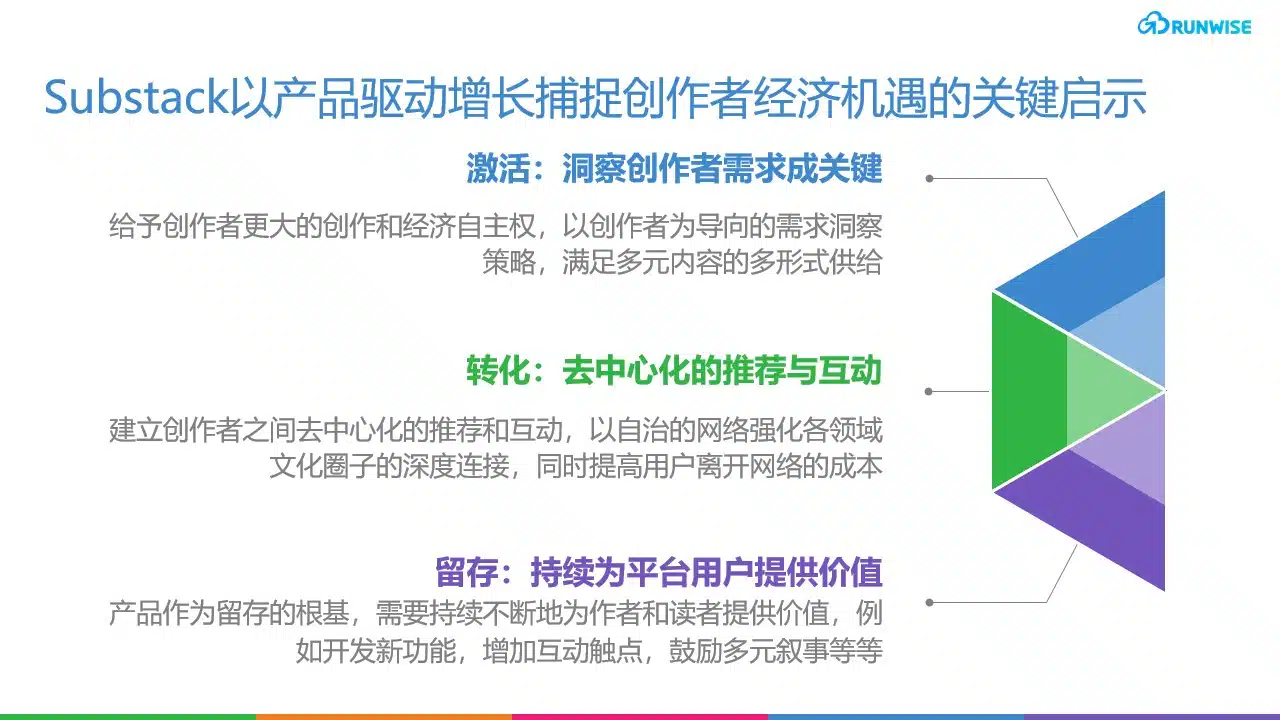 RUNWISE

Substack以产品驱动增长捕捉创作者经济机遇的关键启示

激活：洞察创作者需求成关键

给予创作者更大的创作和经济自主权，以创作者为导向的需求洞察策略，满足多元内容的多形式供给

转化：去中心化的推荐与互动

建立创作者之间去中心化的推荐和互动，以自治的网络强化各领域文化圈子的深度连接，同时提高用户离开网络的成本

留存：持续为平台用户提供价值

产品作为留存的根基，需要持续不断地为作者和读者提供价值，例如开发新功能，增加互动触点，鼓励多元叙事等等